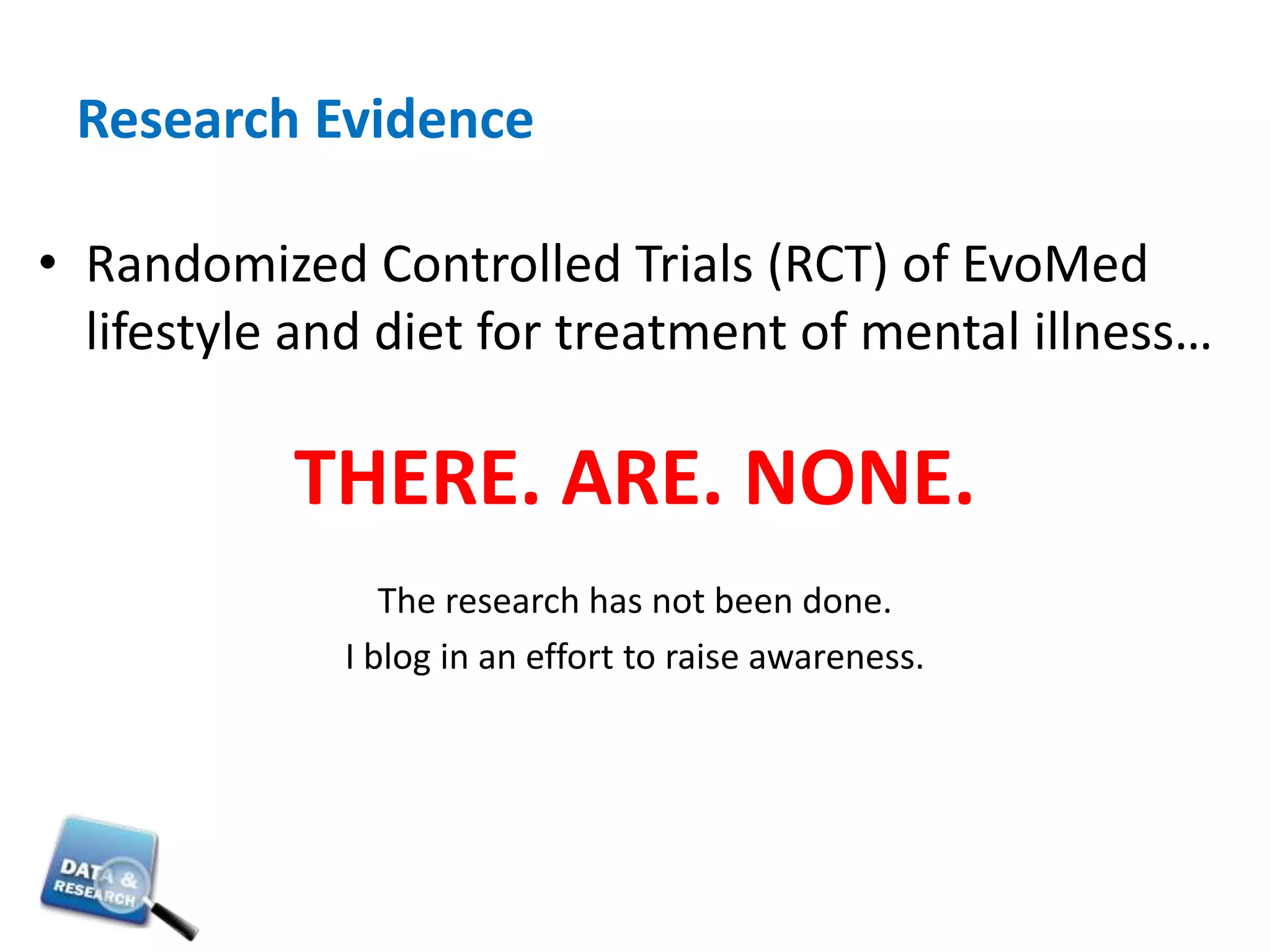 Research Evidence

• Randomized Controlled Trials (RCT) of EvoMed lifestyle and diet for treatment of mental illness…

THERE. ARE. NONE.

The research has not been done.

I blog in an effort to raise awareness.

DATA & RESEARCH